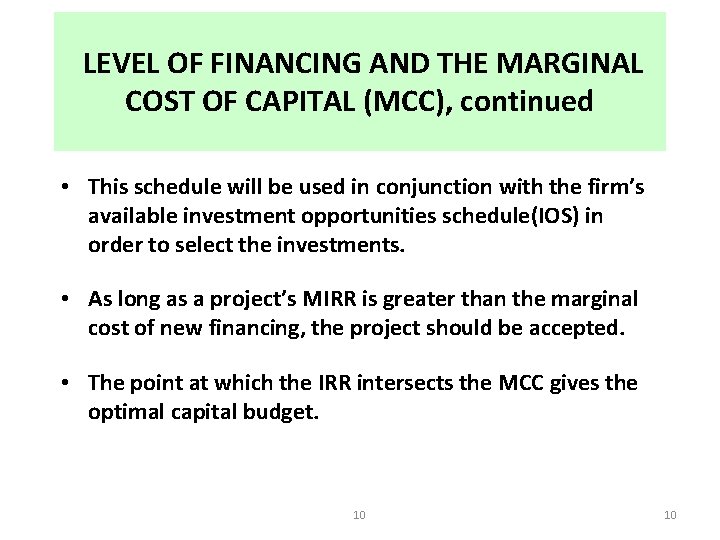 LEVEL OF FINANCING AND THE MARGINAL COST OF CAPITAL (MCC), continued

• This schedule will be used in conjunction with the firm's available investment opportunities schedule(IOS) in order to select the investments.

• As long as a project's MIRR is greater than the marginal cost of new financing, the project should be accepted.

• The point at which the IRR intersects the MCC gives the optimal capital budget.

10

10